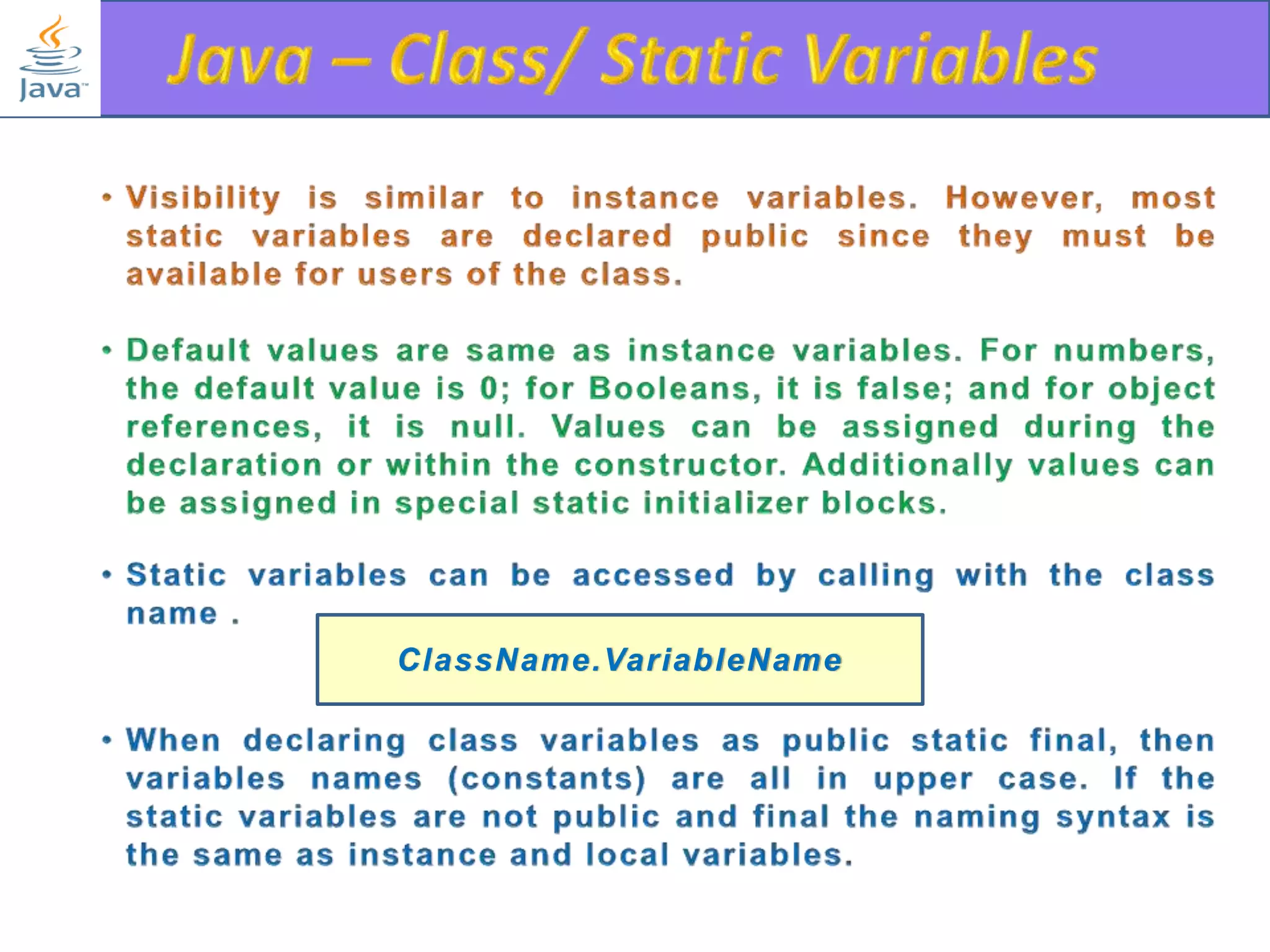 Java™

Java – Class/ Static Variables

• Visibility is similar to instance variables. However, most static variables are declared public since they must be available for users of the class.

• Default values are same as instance variables. For numbers, the default value is 0; for Booleans, it is false; and for object references, it is null. Values can be assigned during the declaration or within the constructor. Additionally values can be assigned in special static initializer blocks.

• Static variables can be accessed by calling with the class name .

ClassName.VariableName

• When declaring class variables as public static final, then variables names (constants) are all in upper case. If the static variables are not public and final the naming syntax is the same as instance and local variables.